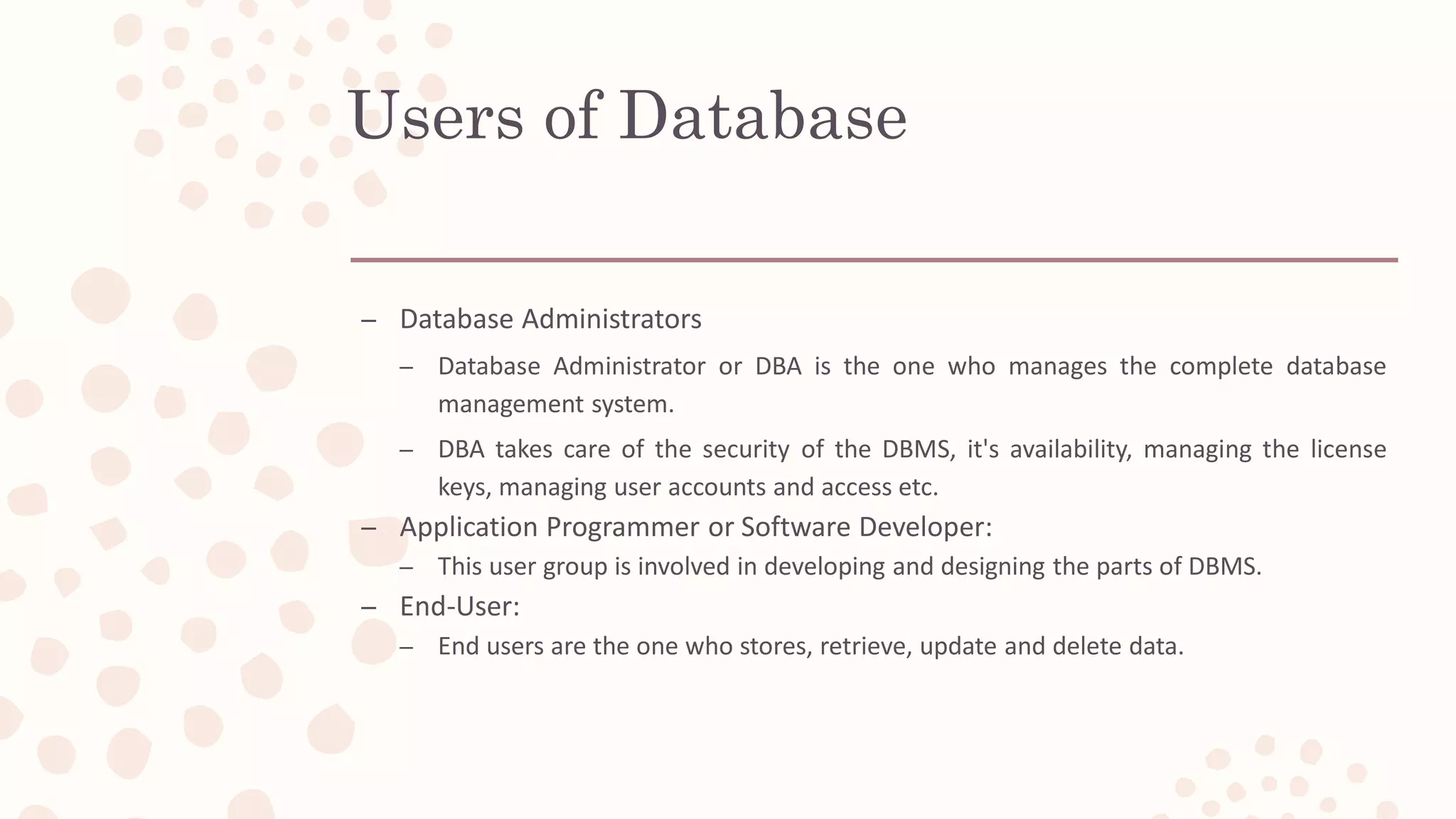 Users of Database

– Database Administrators

– Database Administrator or DBA is the one who manages the complete database management system.

– DBA takes care of the security of the DBMS, it's availability, managing the license keys, managing user accounts and access etc.

– Application Programmer or Software Developer:

– This user group is involved in developing and designing the parts of DBMS.

– End-User:

– End users are the one who stores, retrieve, update and delete data.